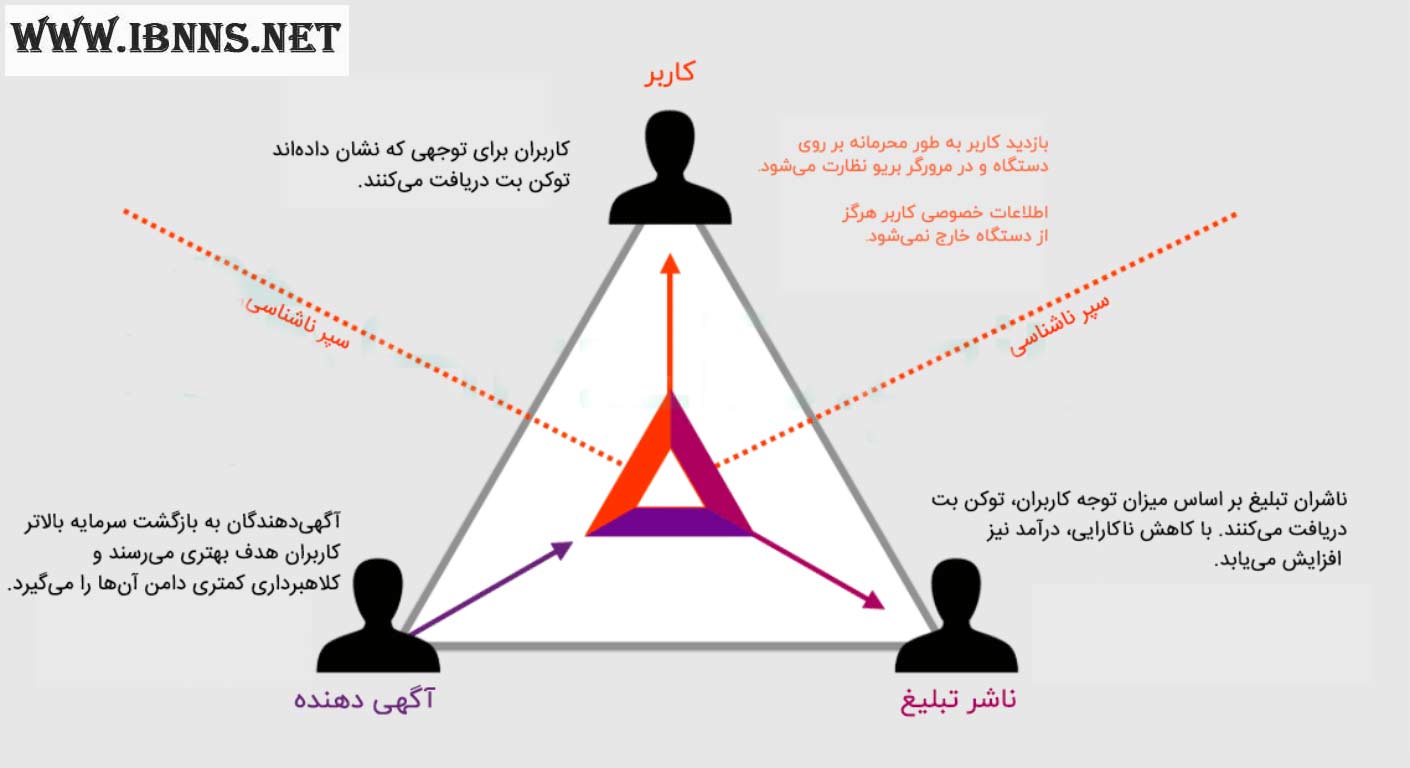 WWW.IBNNS.NET

کاربر

کاربران برای توجهی که نشان داده‌اند توکن بت دریافت می‌کنند.

بازدید کاربر به طور محرمانه بر روی دستگاه و در مرورگر بریو نظارت می‌شود.

اطلاعات خصوصی کاربر هرگز از دستگاه خارج نمی‌شود.

سپر ناشناسی

سپر ناشناسی

آگهی‌دهندگان به بازگشت سرمایه بالاتر کاربران هدف بهتری می‌رسند و کلاهبرداری کمتری دامن آن‌ها را می‌گیرد.

ناشران تبلیغ بر اساس میزان توجه کاربران، توکن بت دریافت می‌کنند. با کاهش ناکارایی، درآمد نیز افزایش می‌یابد.

آگهی دهنده

ناشر تبلیغ